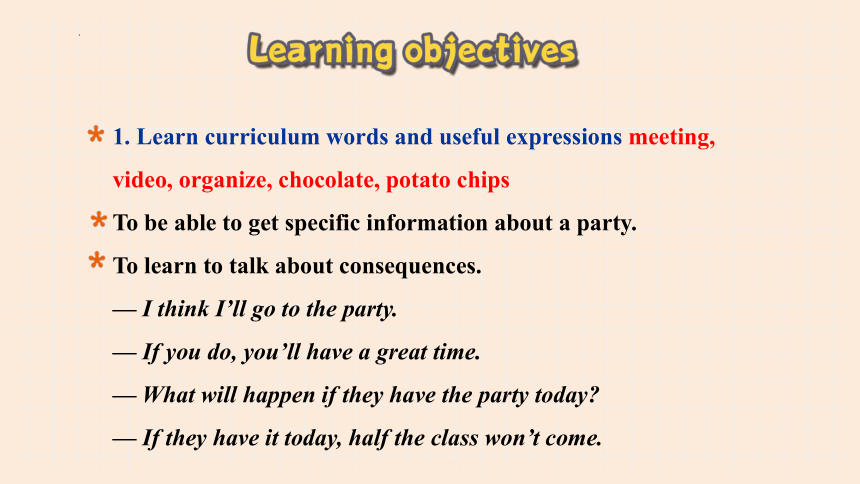 Learning objectives

* 1. Learn curriculum words and useful expressions meeting, video, organize, chocolate, potato chips

* To be able to get specific information about a party.

* To learn to talk about consequences.

— I think I'll go to the party.

— If you do, you'll have a great time.

— What will happen if they have the party today?

— If they have it today, half the class won't come.